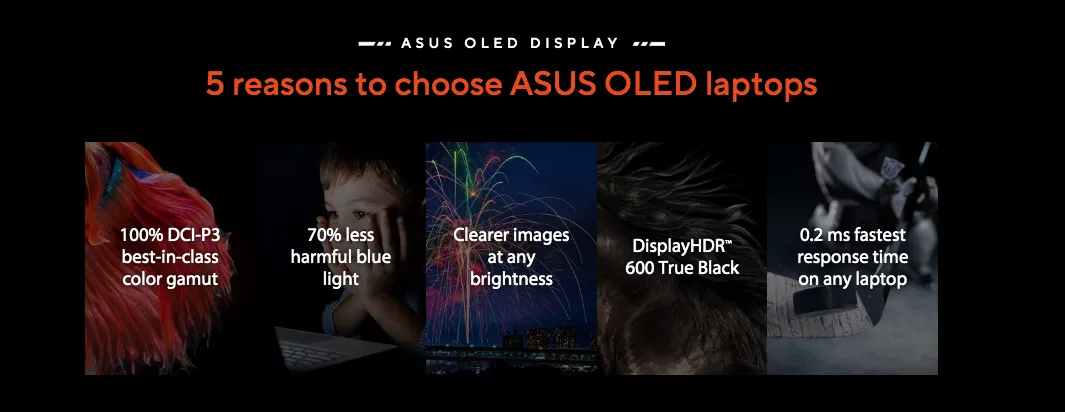 ASUS OLED DISPLAY

5 reasons to choose ASUS OLED laptops

100% DCI-P3 best-in-class color gamut

70% less harmful blue light

Clearer images at any brightness

DisplayHDR™ 600 True Black

0.2 ms fastest response time on any laptop